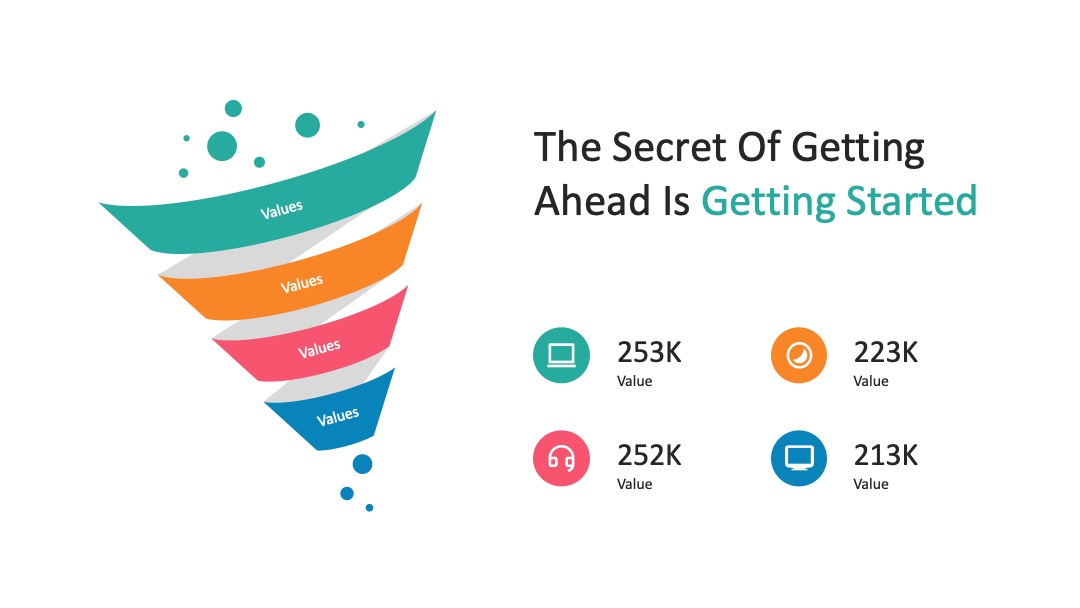 Values

Values

Values

Values

The Secret Of Getting Ahead Is Getting Started

253K
Value

223K
Value

252K
Value

213K
Value